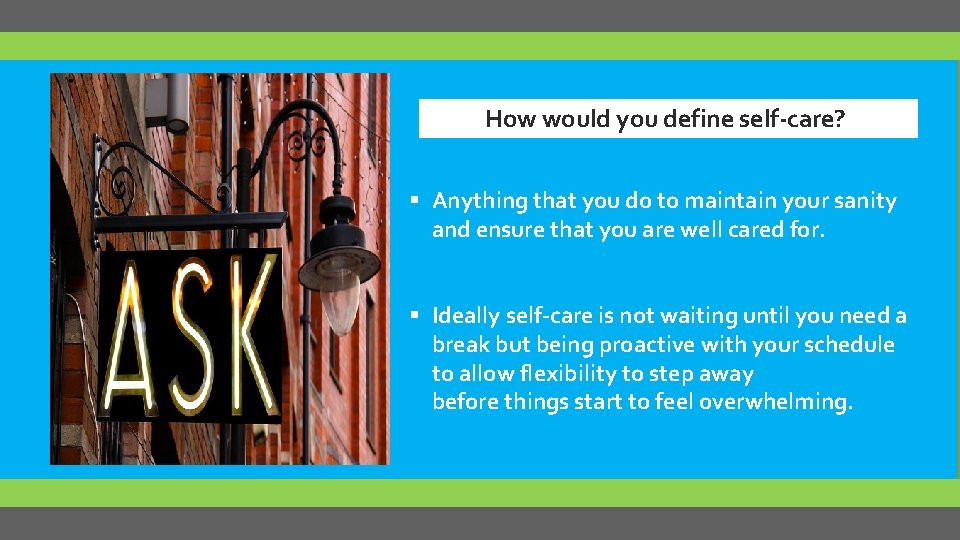 ASK

How would you define self-care?

▪ Anything that you do to maintain your sanity and ensure that you are well cared for.

▪ Ideally self-care is not waiting until you need a break but being proactive with your schedule to allow flexibility to step away before things start to feel overwhelming.